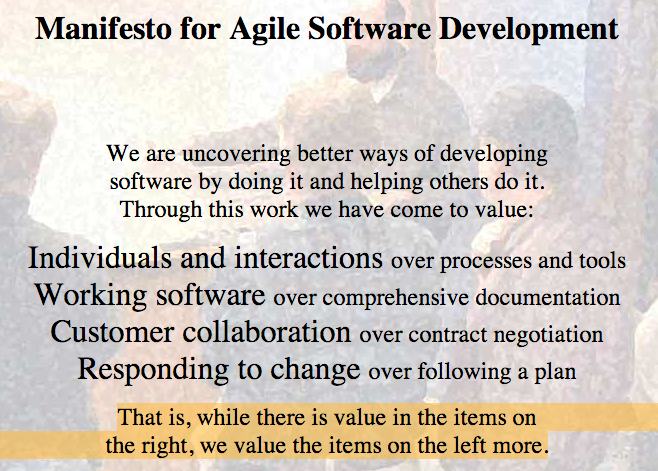 Manifesto for Agile Software Development

We are uncovering better ways of developing software by doing it and helping others do it. Through this work we have come to value:

Individuals and interactions over processes and tools
Working software over comprehensive documentation
Customer collaboration over contract negotiation
Responding to change over following a plan

That is, while there is value in the items on the right, we value the items on the left more.